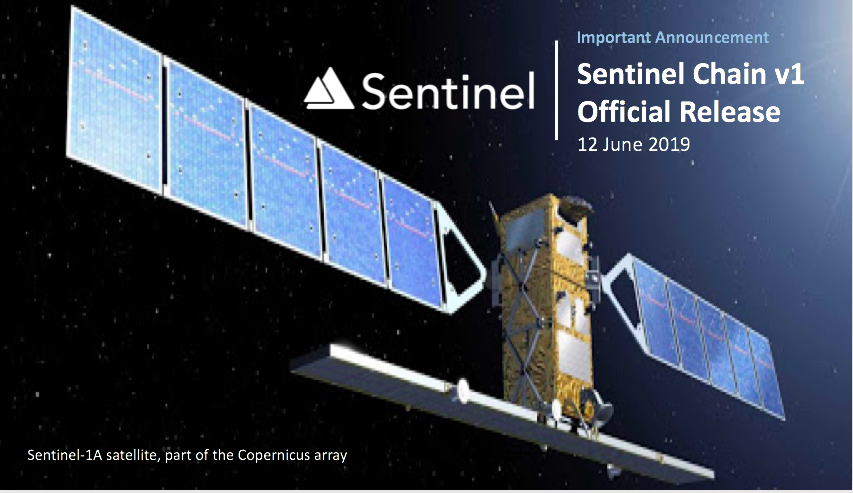 Sentinel

Important Announcement

Sentinel Chain v1 Official Release

12 June 2019

Sentinel-1A satellite, part of the Copernicus array